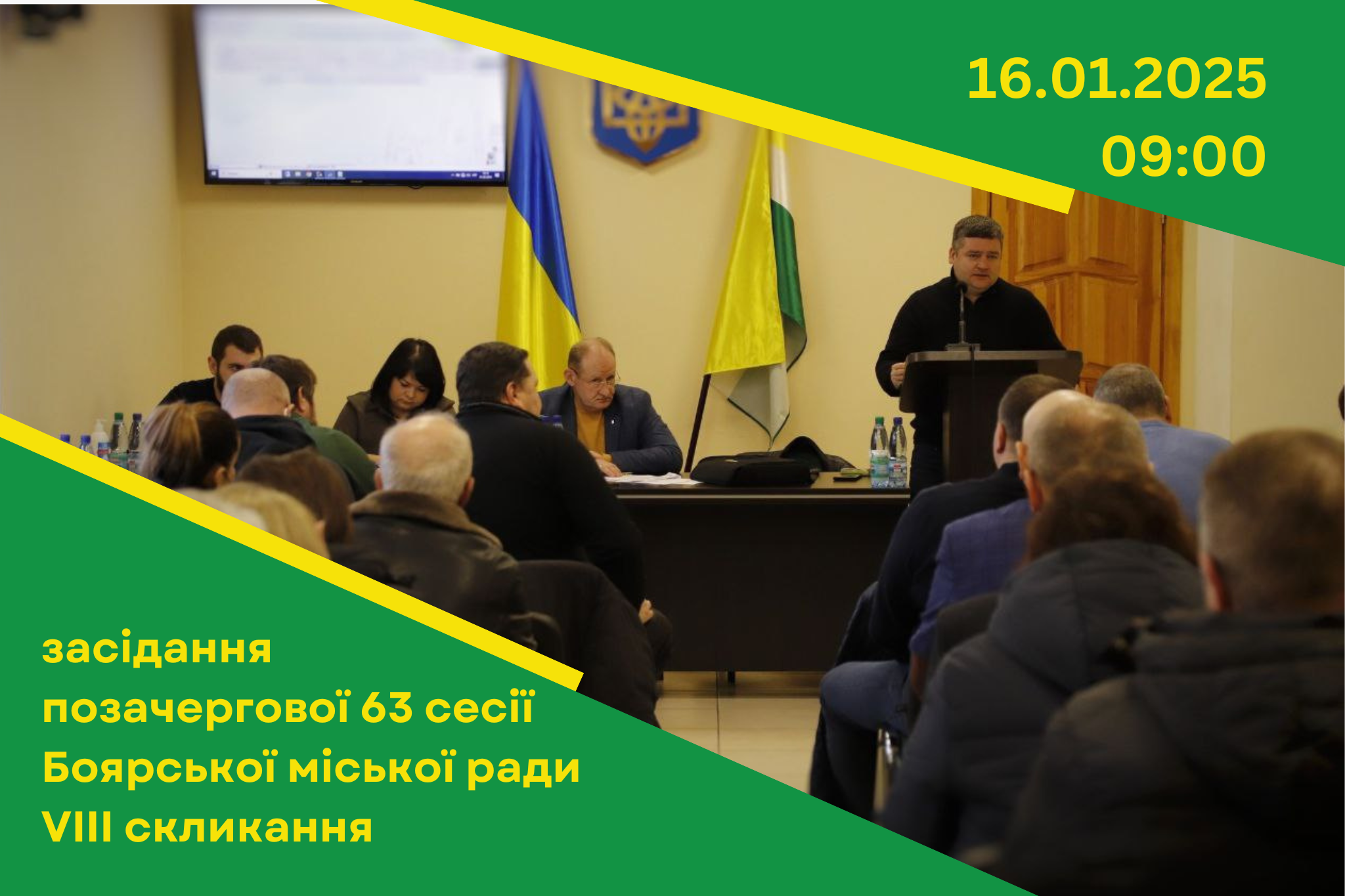 16.01.2025
09:00

засідання позачергової 63 сесії Боярської міської ради VIII скликання